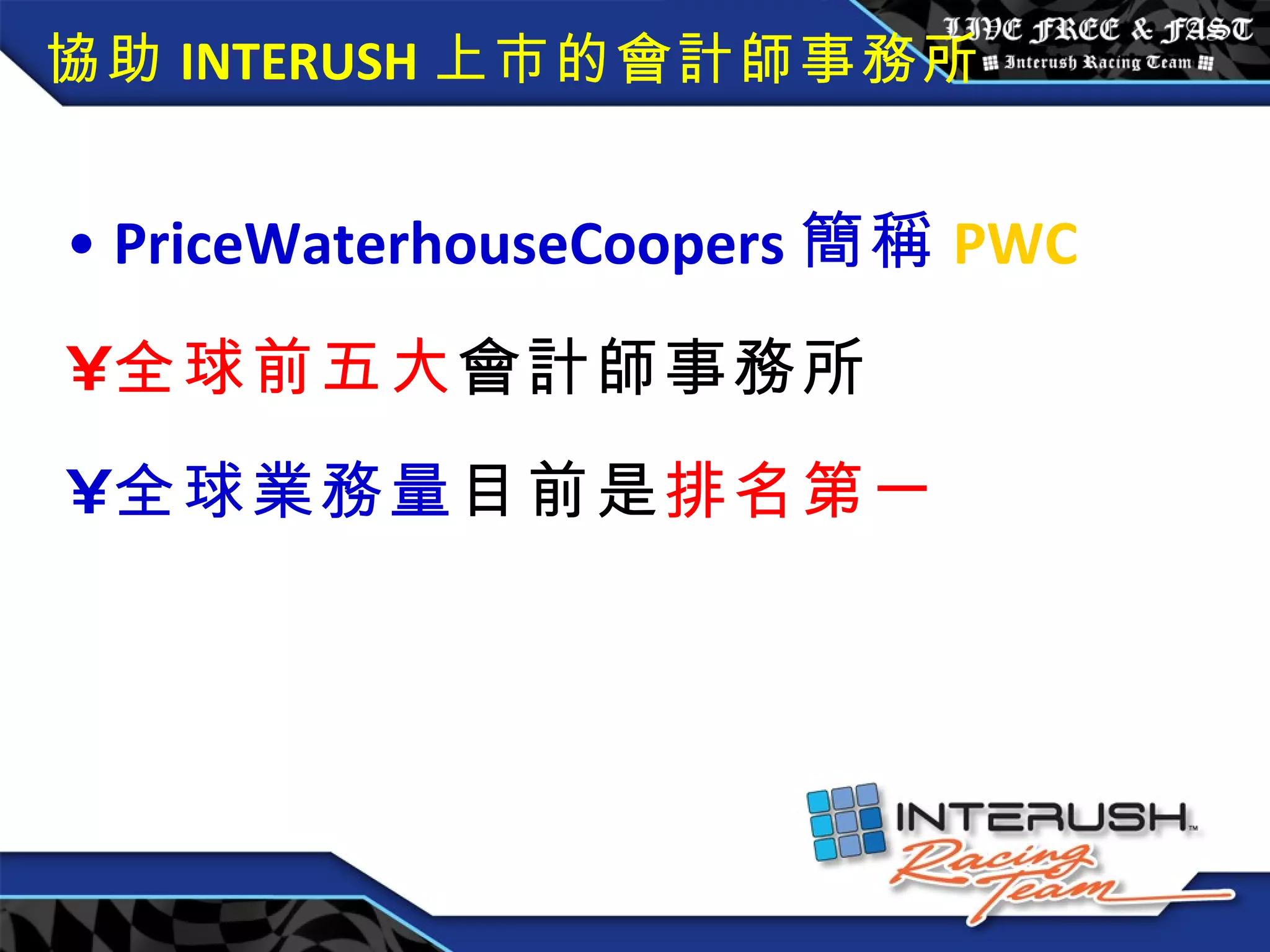 協助 INTERUSH 上市的會計師事務所

LIVE FREE & FAST
Interush Racing Team

• PriceWaterhouseCoopers 簡稱 PWC

¥全球前五大會計師事務所

¥全球業務量目前是排名第一

INTERUSH™
Racing Team